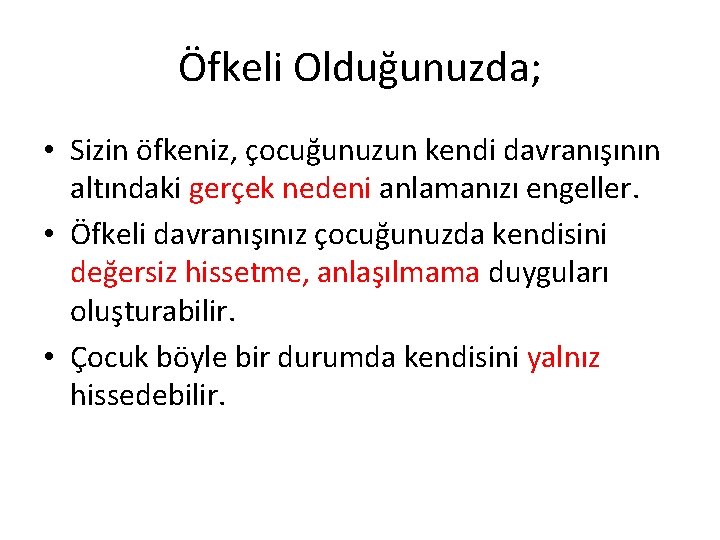 Öfkeli Olduğunuzda;

• Sizin öfkeniz, çocuğunuzun kendi davranışının altındaki gerçek nedeni anlamanızı engeller.

• Öfkeli davranışınız çocuğunuzda kendisini değersiz hissetme, anlaşılmama duyguları oluşturabilir.

• Çocuk böyle bir durumda kendisini yalnız hissedebilir.